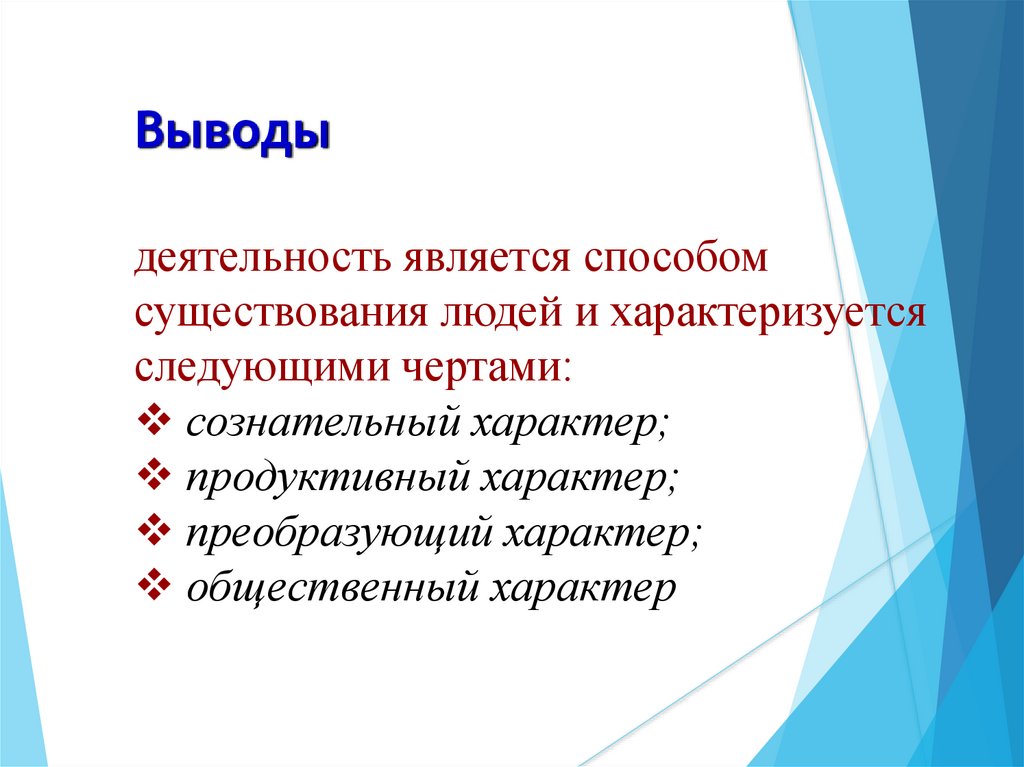 Выводы

деятельность является способом существования людей и характеризуется следующими чертами:
❖ сознательный характер;
❖ продуктивный характер;
❖ преобразующий характер;
❖ общественный характер